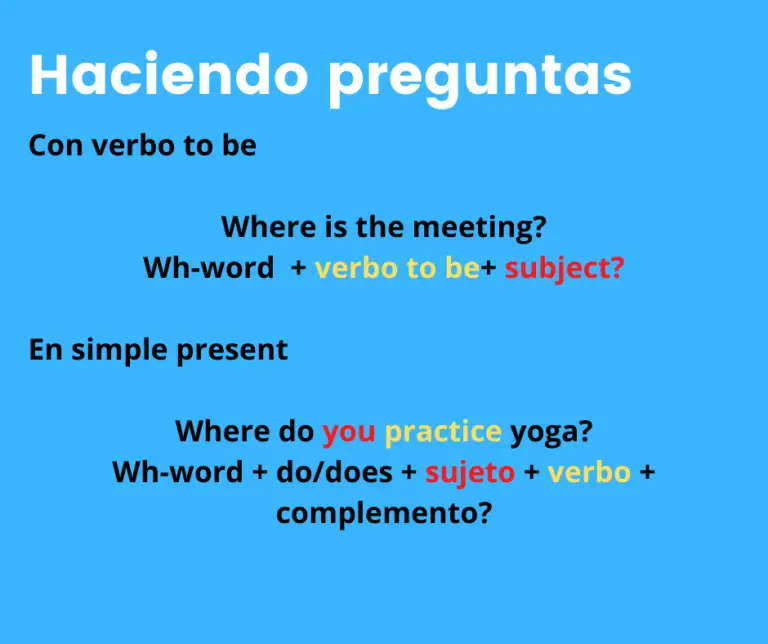 Haciendo preguntas

Con verbo to be

Where is the meeting?
Wh-word + verbo to be+ subject?

En simple present

Where do you practice yoga?
Wh-word + do/does + sujeto + verbo + complemento?